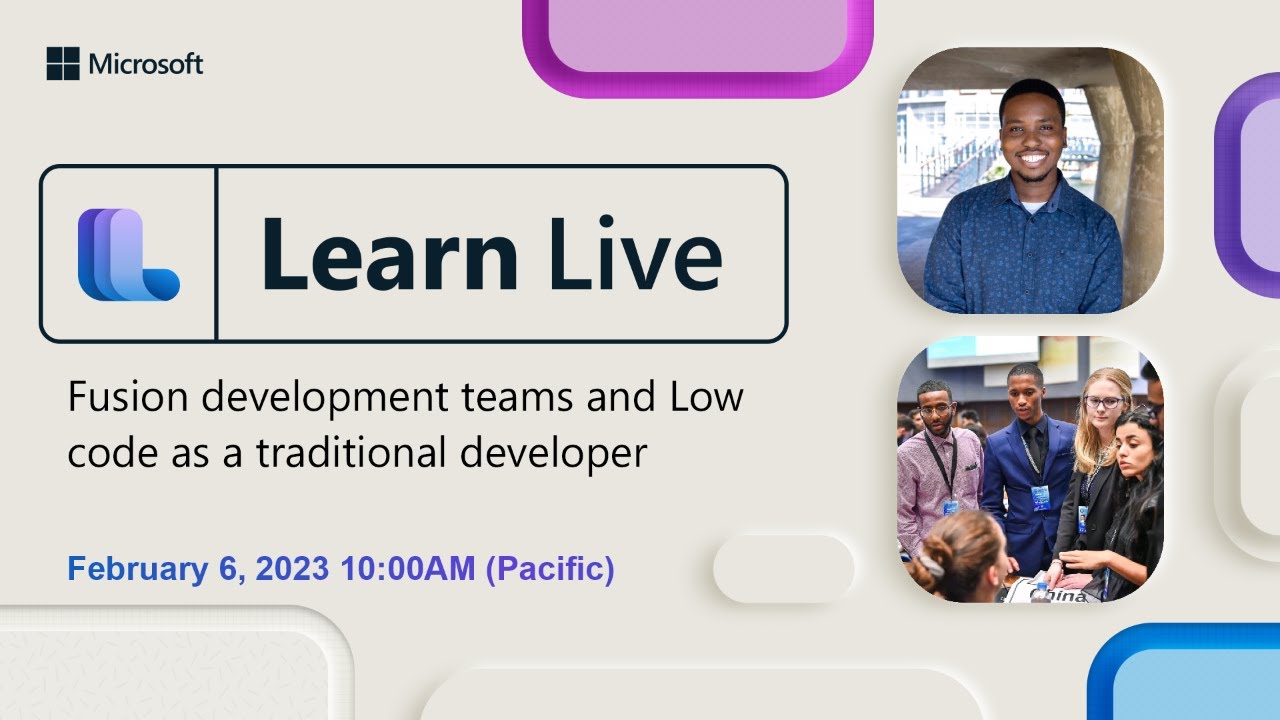 Microsoft

Learn Live

Fusion development teams and Low code as a traditional developer

February 6, 2023 10:00AM (Pacific)

China